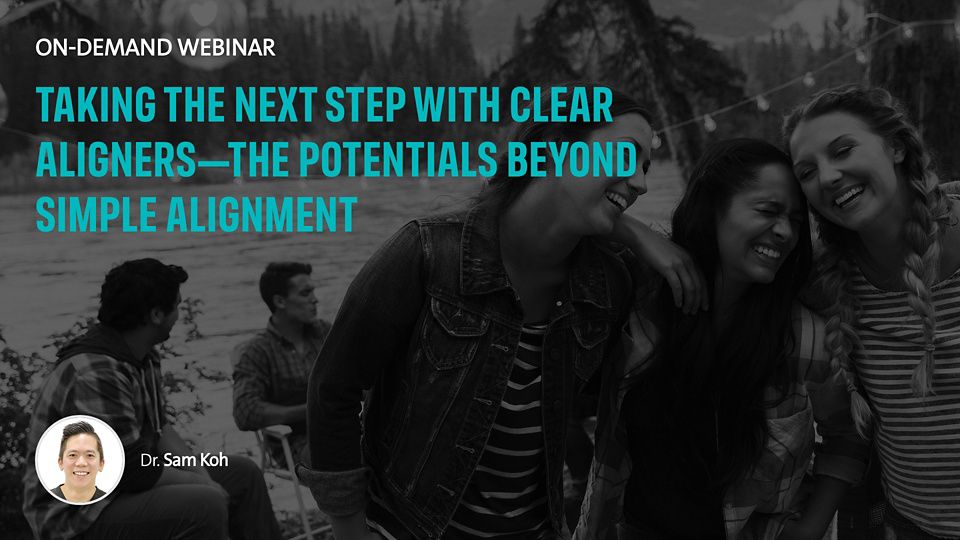 ON-DEMAND WEBINAR

TAKING THE NEXT STEP WITH CLEAR ALIGNERS—THE POTENTIALS BEYOND SIMPLE ALIGNMENT

Dr. Sam Koh